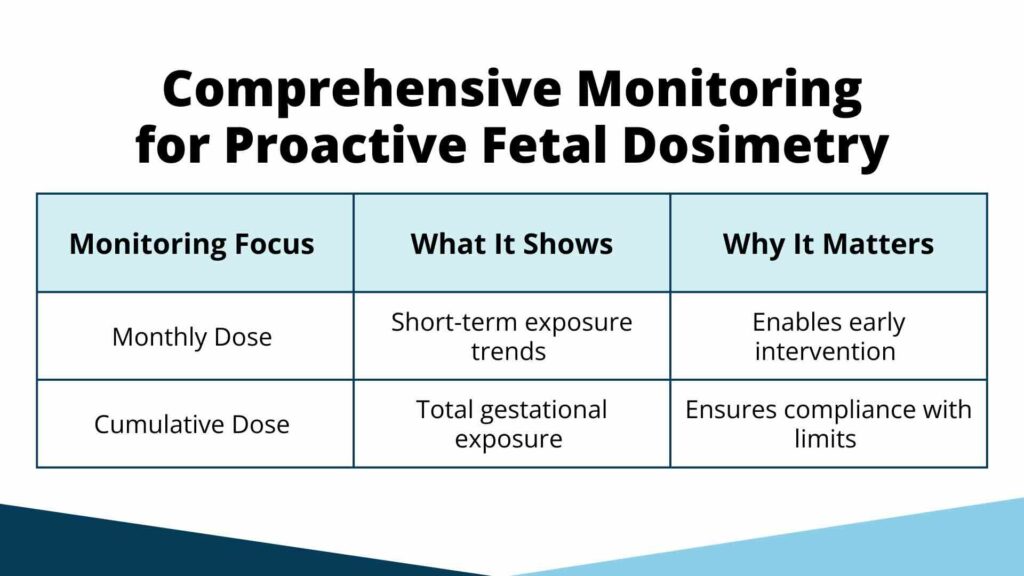 Comprehensive Monitoring for Proactive Fetal Dosimetry

| Monitoring Focus | What It Shows | Why It Matters |
|---|---|---|
| Monthly Dose | Short-term exposure trends | Enables early intervention |
| Cumulative Dose | Total gestational exposure | Ensures compliance with limits |